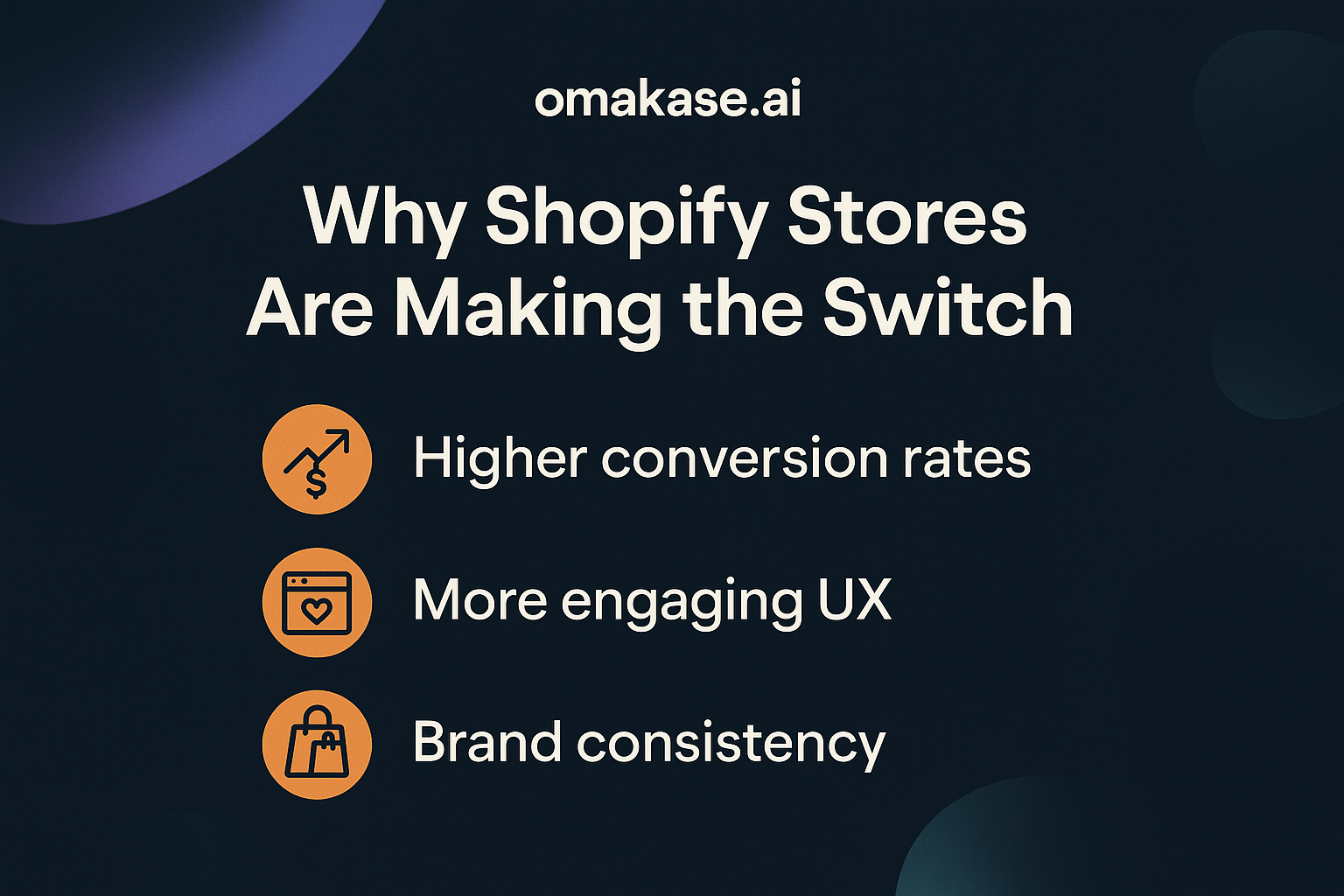 omakase.ai

Why Shopify Stores Are Making the Switch

Higher conversion rates

More engaging UX

Brand consistency